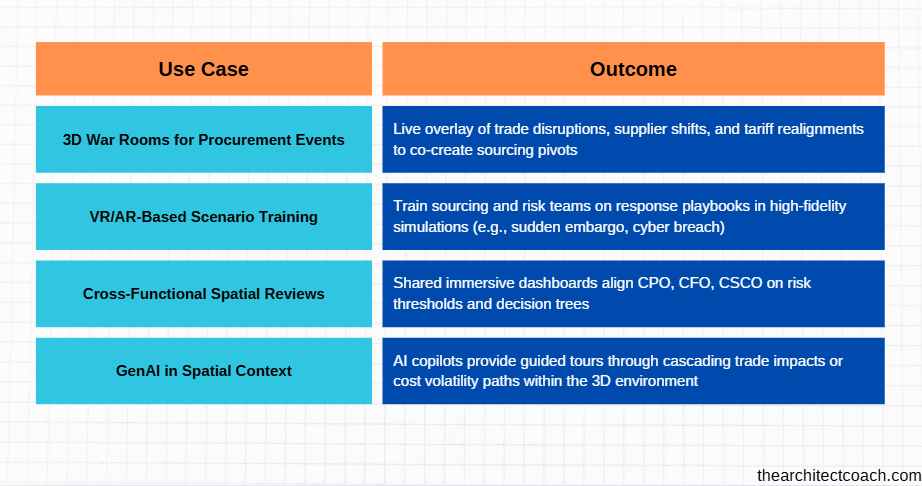 | Use Case | Outcome |
|---|---|
| 3D War Rooms for Procurement Events | Live overlay of trade disruptions, supplier shifts, and tariff realignments to co-create sourcing pivots |
| VR/AR-Based Scenario Training | Train sourcing and risk teams on response playbooks in high-fidelity simulations (e.g., sudden embargo, cyber breach) |
| Cross-Functional Spatial Reviews | Shared immersive dashboards align CPO, CFO, CSCO on risk thresholds and decision trees |
| GenAI in Spatial Context | AI copilots provide guided tours through cascading trade impacts or cost volatility paths within the 3D environment |

thearchitectcoach.com